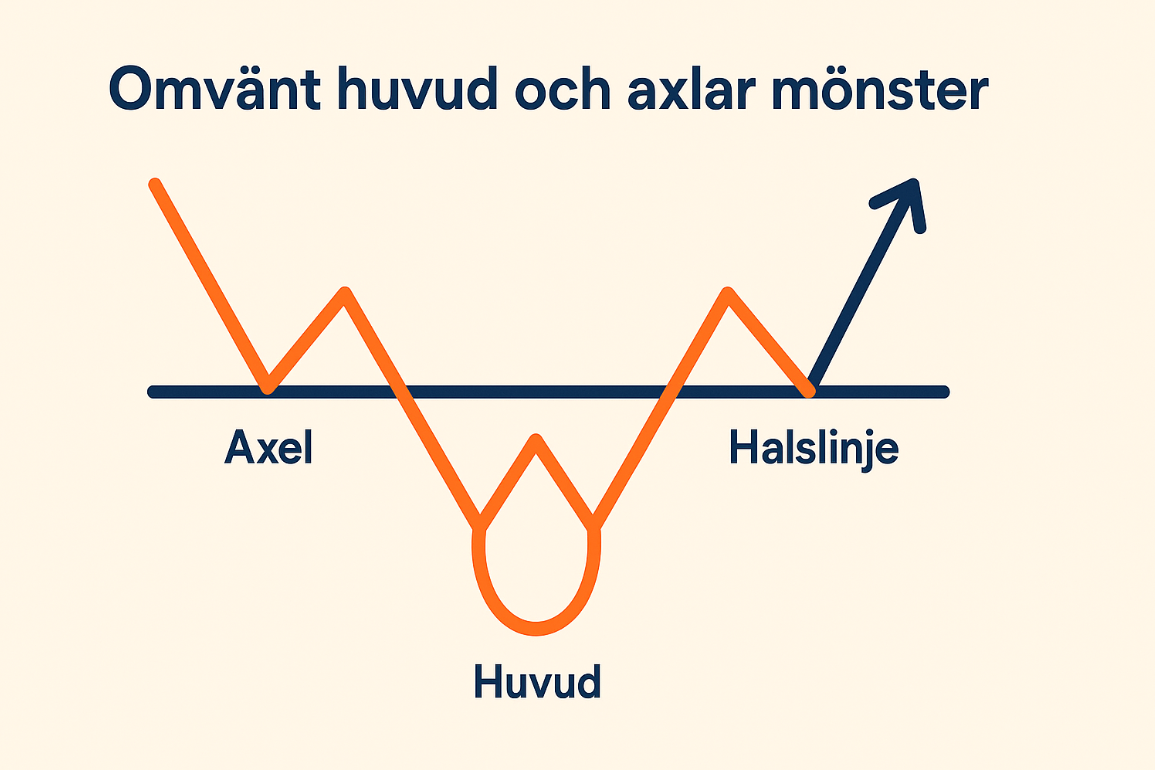 Omvänt huvud och axlar mönster

Axel

Halslinje

Huvud